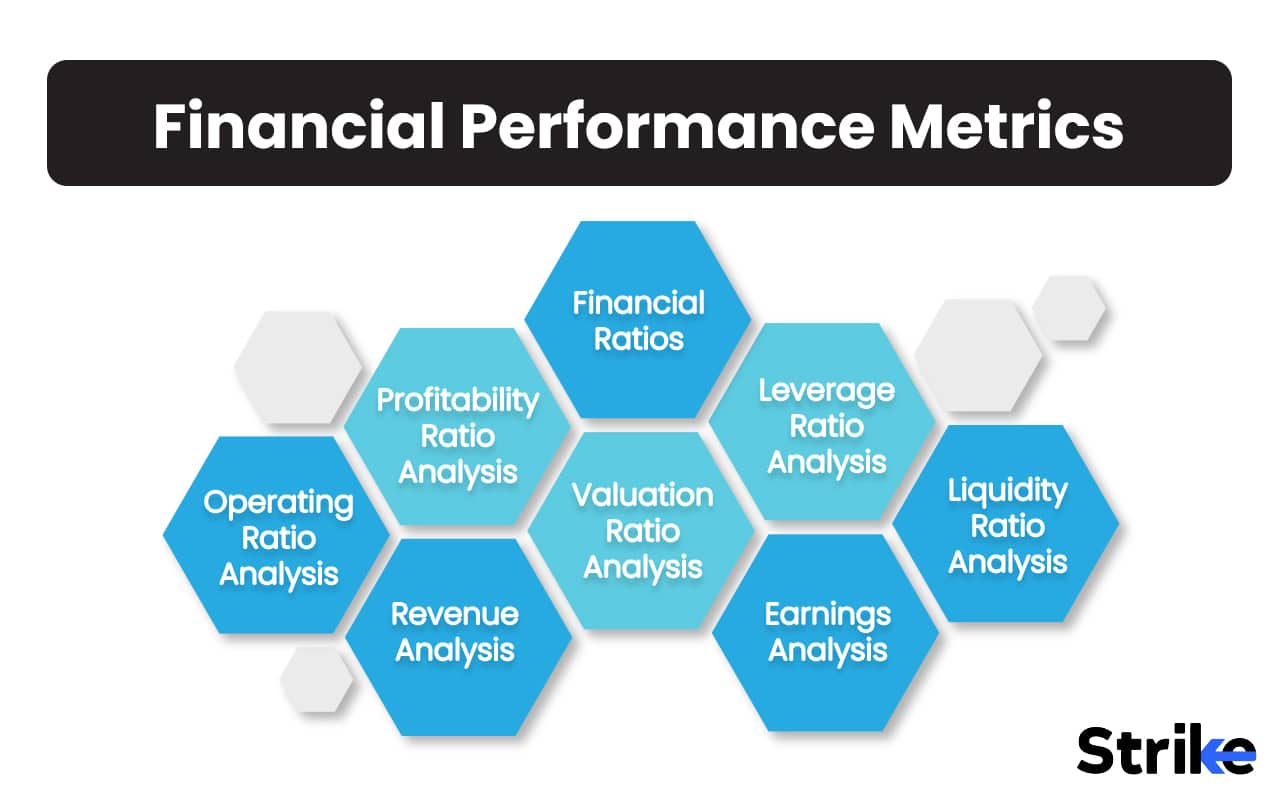 Financial Performance Metrics

Financial Ratios

Profitability Ratio Analysis

Leverage Ratio Analysis

Operating Ratio Analysis

Valuation Ratio Analysis

Liquidity Ratio Analysis

Revenue Analysis

Earnings Analysis

Strike